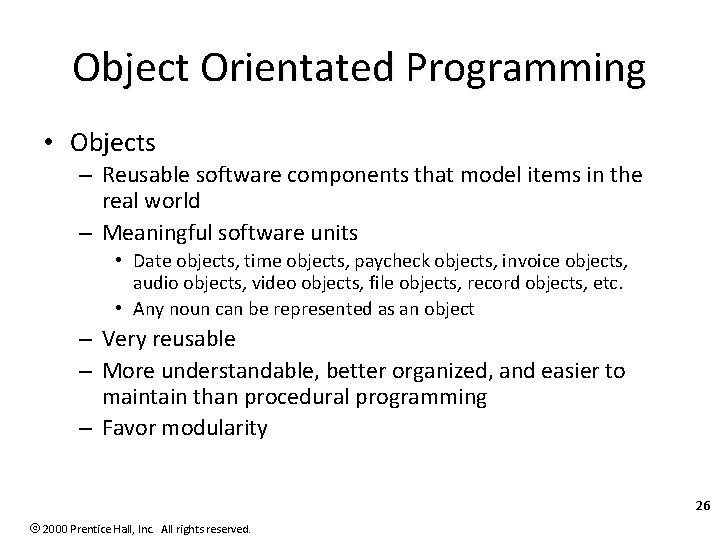 Object Orientated Programming

• Objects
– Reusable software components that model items in the real world
– Meaningful software units
• Date objects, time objects, paycheck objects, invoice objects, audio objects, video objects, file objects, record objects, etc.
• Any noun can be represented as an object
– Very reusable
– More understandable, better organized, and easier to maintain than procedural programming
– Favor modularity

26

© 2000 Prentice Hall, Inc. All rights reserved.